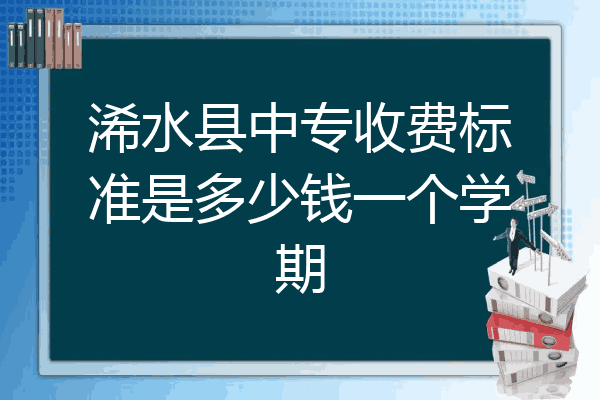 浠水县中专收费标准是多少钱一个学期